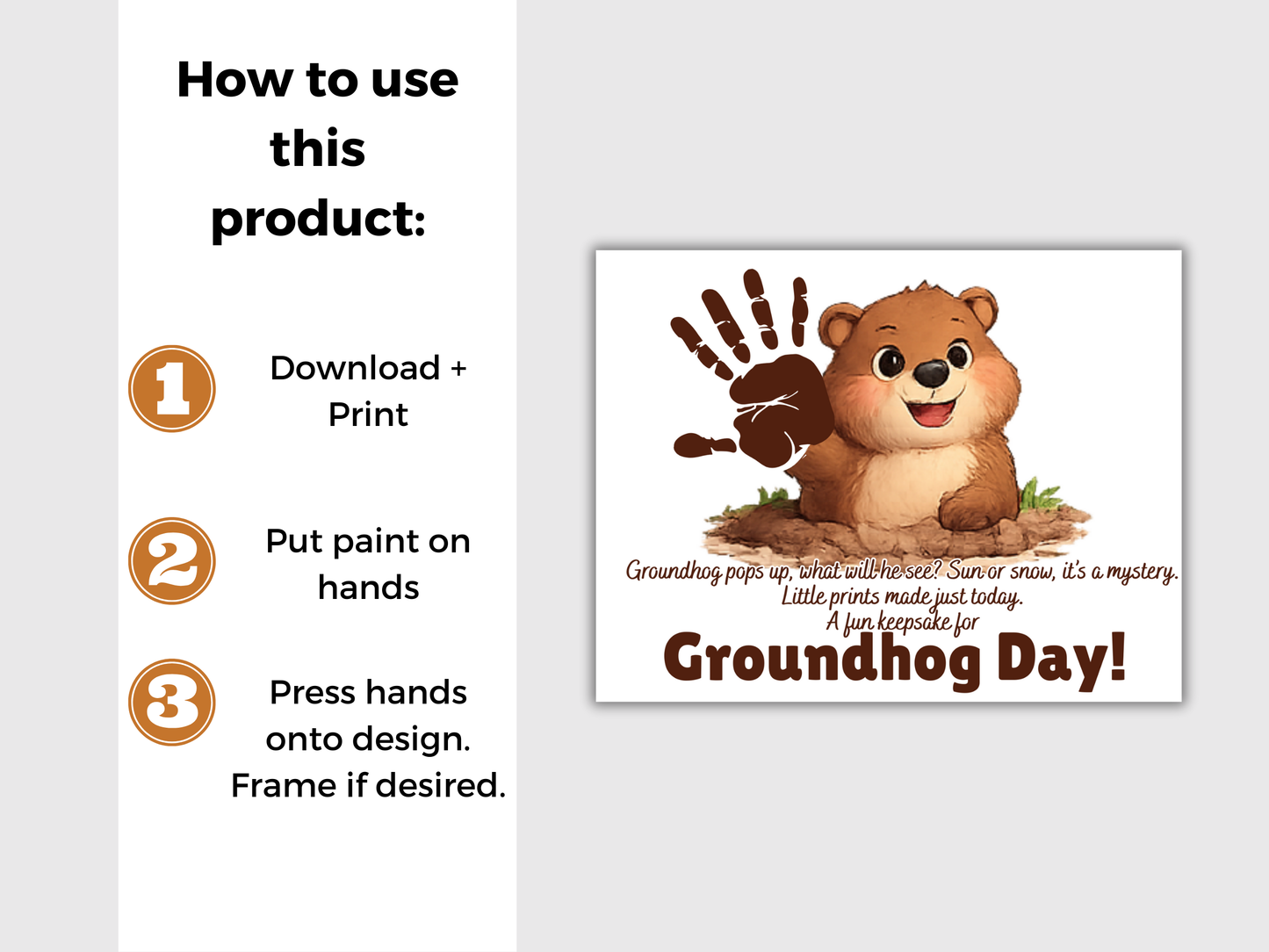 How to use this product:

1 Download + Print

2 Put paint on hands

3 Press hands onto design. Frame if desired.

Groundhog pops up, what will he see? Sun or snow, it's a mystery.
Little prints made just today.
A fun keepsake for
Groundhog Day!